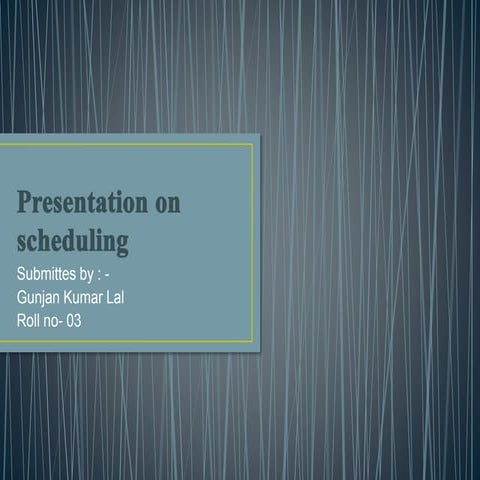 Presentation on scheduling

Submittes by : -
Gunjan Kumar Lal
Roll no- 03